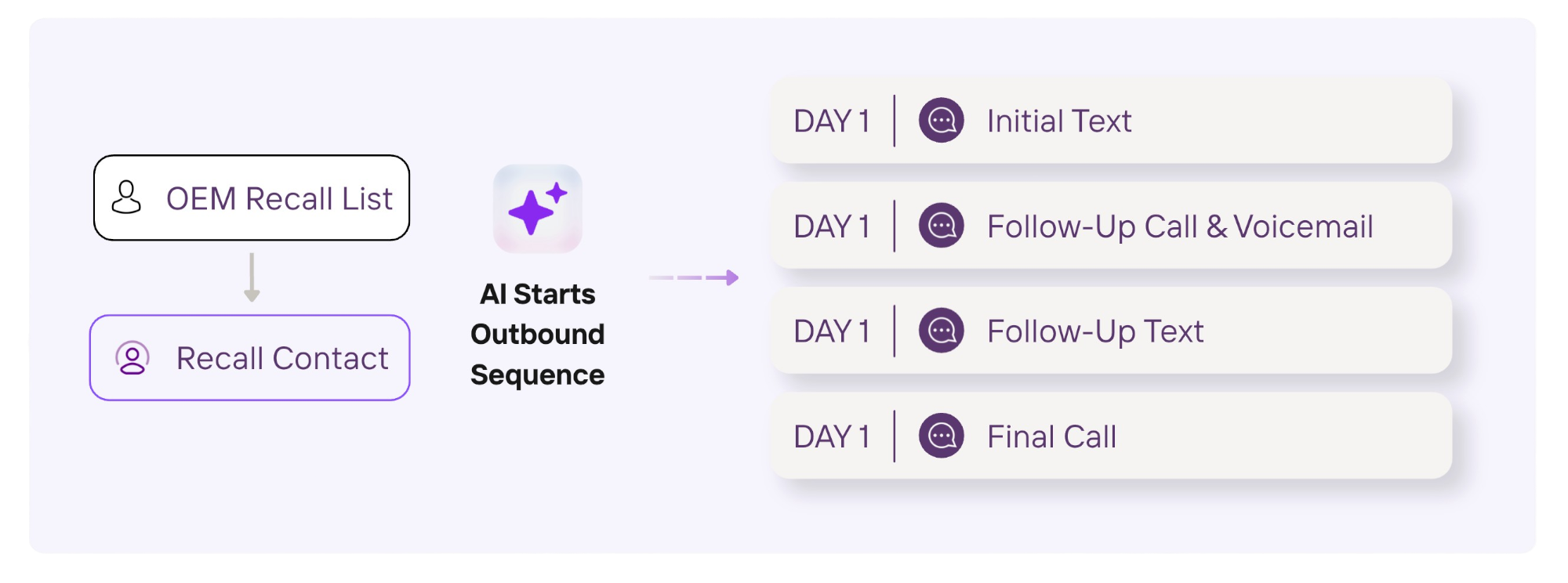 OEM Recall List

Recall Contact

AI Starts Outbound Sequence

DAY 1 | Initial Text

DAY 1 | Follow-Up Call & Voicemail

DAY 1 | Follow-Up Text

DAY 1 | Final Call